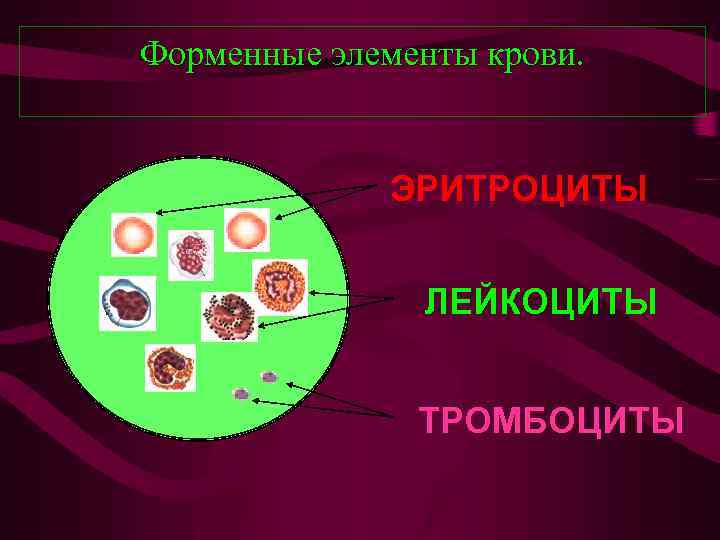 Форменные элементы крови.

ЭРИТРОЦИТЫ

ЛЕЙКОЦИТЫ

ТРОМБОЦИТЫ